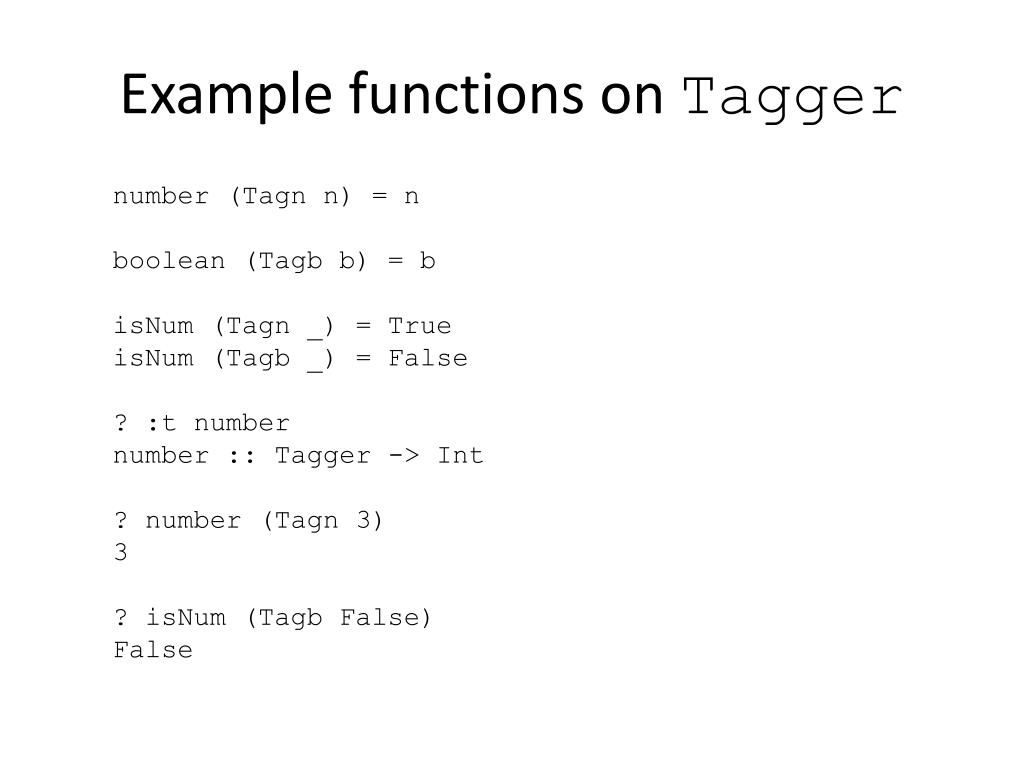 Example functions on Tagger

number (Tagn n) = n

boolean (Tagb b) = b

isNum (Tagn _) = True
isNum (Tagb _) = False

? :t number
number :: Tagger -> Int

? number (Tagn 3)
3

? isNum (Tagb False)
False